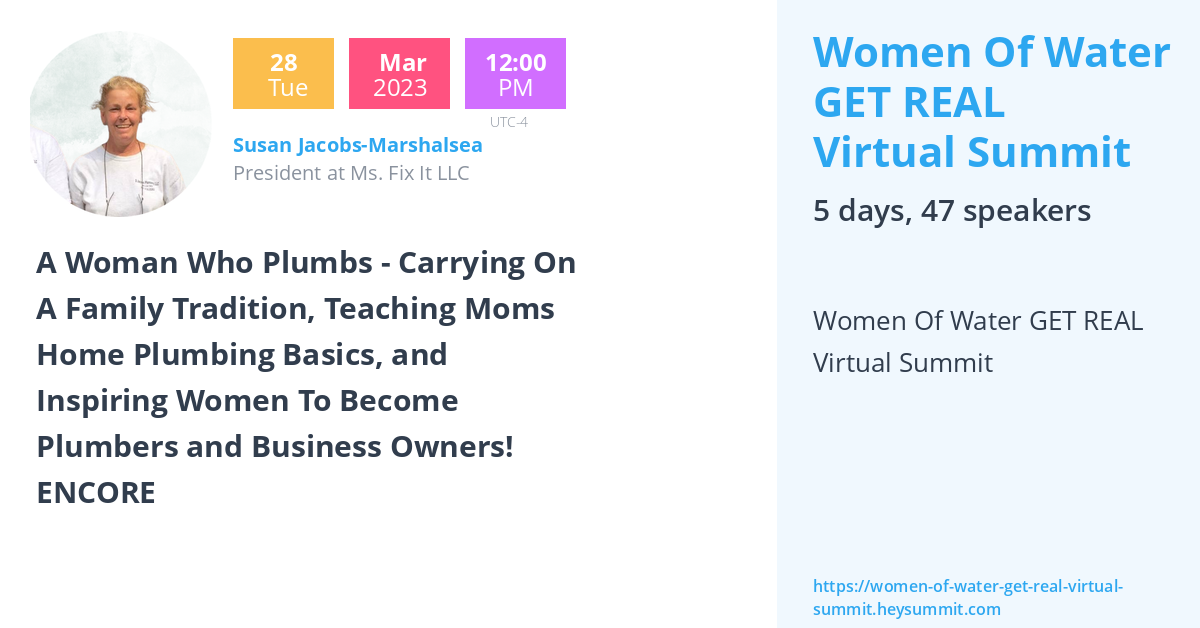 28
Tue

Mar
2023

12:00
PM

UTC-4

Susan Jacobs-Marshalsea
President at Ms. Fix It LLC

A Woman Who Plumbs - Carrying On A Family Tradition, Teaching Moms Home Plumbing Basics, and Inspiring Women To Become Plumbers and Business Owners! ENCORE

Women Of Water GET REAL Virtual Summit

5 days, 47 speakers

Women Of Water GET REAL Virtual Summit

https://women-of-water-get-real-virtual-summit.heysummit.com